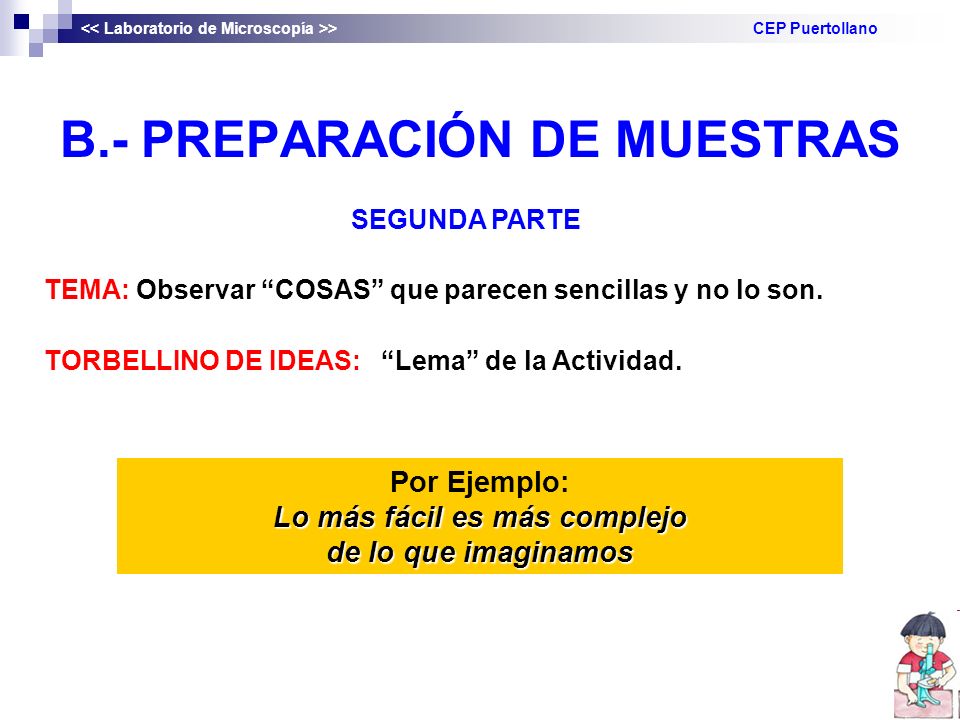 << Laboratorio de Microscopía >>

CEP Puertollano

B.- PREPARACIÓN DE MUESTRAS

SEGUNDA PARTE

TEMA: Observar “COSAS” que parecen sencillas y no lo son.

TORBELLINO DE IDEAS: “Lema” de la Actividad.

Por Ejemplo:
Lo más fácil es más complejo de lo que imaginamos